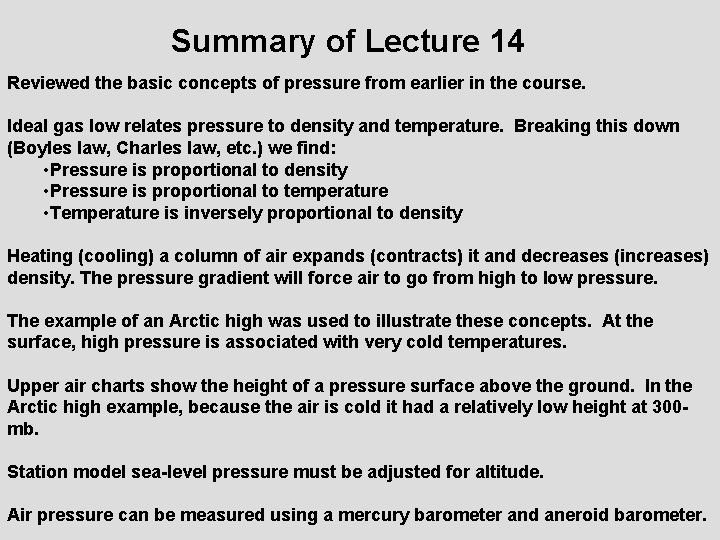 Summary of Lecture 14

Reviewed the basic concepts of pressure from earlier in the course.

Ideal gas low relates pressure to density and temperature. Breaking this down (Boyles law, Charles law, etc.) we find:
•Pressure is proportional to density
•Pressure is proportional to temperature
•Temperature is inversely proportional to density

Heating (cooling) a column of air expands (contracts) it and decreases (increases) density. The pressure gradient will force air to go from high to low pressure.

The example of an Arctic high was used to illustrate these concepts. At the surface, high pressure is associated with very cold temperatures.

Upper air charts show the height of a pressure surface above the ground. In the Arctic high example, because the air is cold it had a relatively low height at 300-mb.

Station model sea-level pressure must be adjusted for altitude.

Air pressure can be measured using a mercury barometer and aneroid barometer.